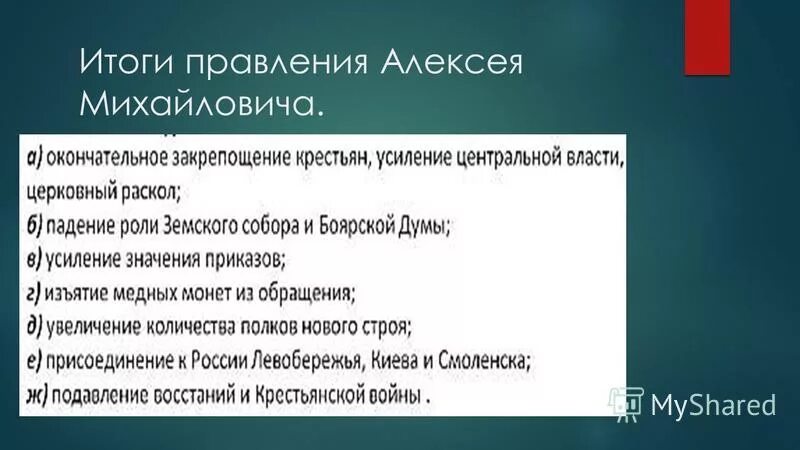 Итоги правления Алексея Михайловича.

а) окончательное закрепощение крестьян, усиление центральной власти, церковный раскол;
б) падение роли Земского собора и Боярской Думы;
в) усиление значения приказов;
г) изъятие медных монет из обращения;
д) увеличение количества полков нового строя;
е) присоединение к России Левобережья, Киева и Смоленска;
ж) подавление восстаний и Крестьянской войны .

MyShared